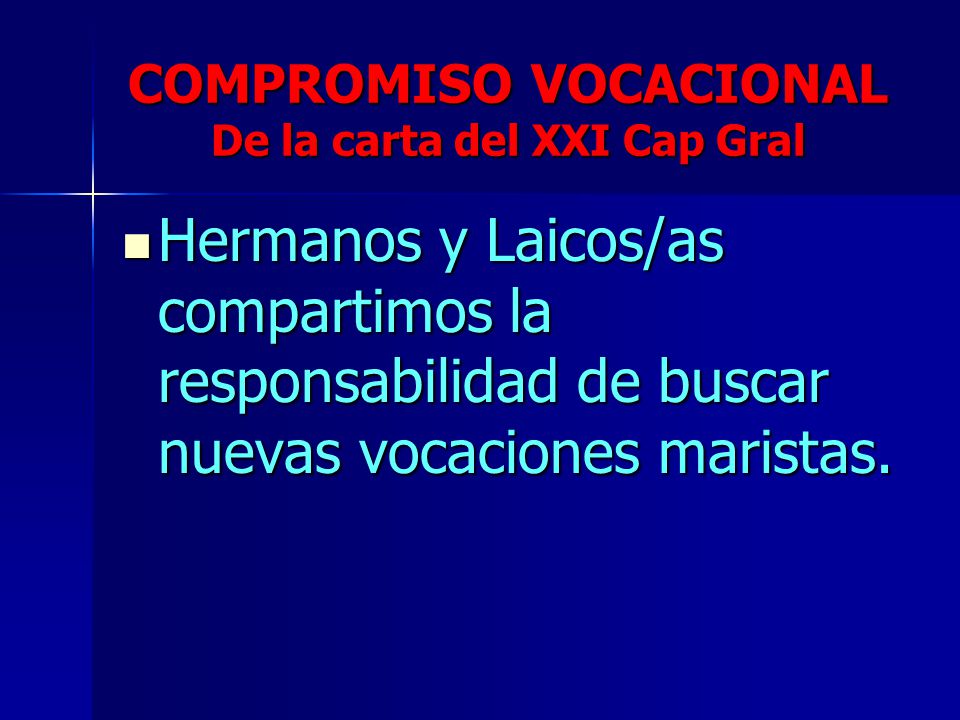 COMPROMISO VOCACIONAL
De la carta del XXI Cap Gral

Hermanos y Laicos/as compartimos la responsabilidad de buscar nuevas vocaciones maristas.